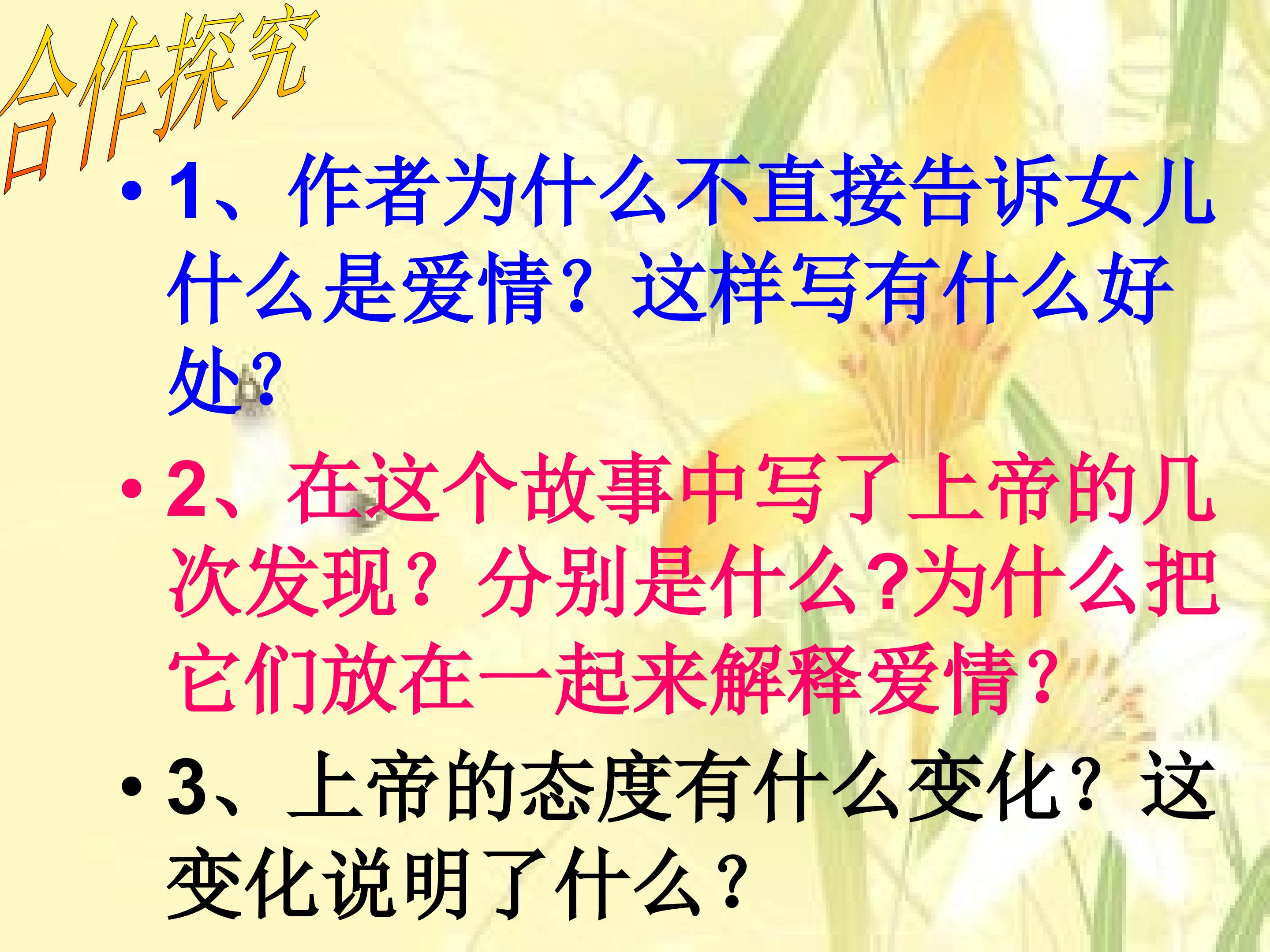 合作探究

• 1、作者为什么不直接告诉女儿什么是爱情？这样写有什么好处?

• 2、在这个故事中写了上帝的几次发现？分别是什么?为什么把它们放在一起来解释爱情？

• 3、上帝的态度有什么变化？这变化说明了什么？